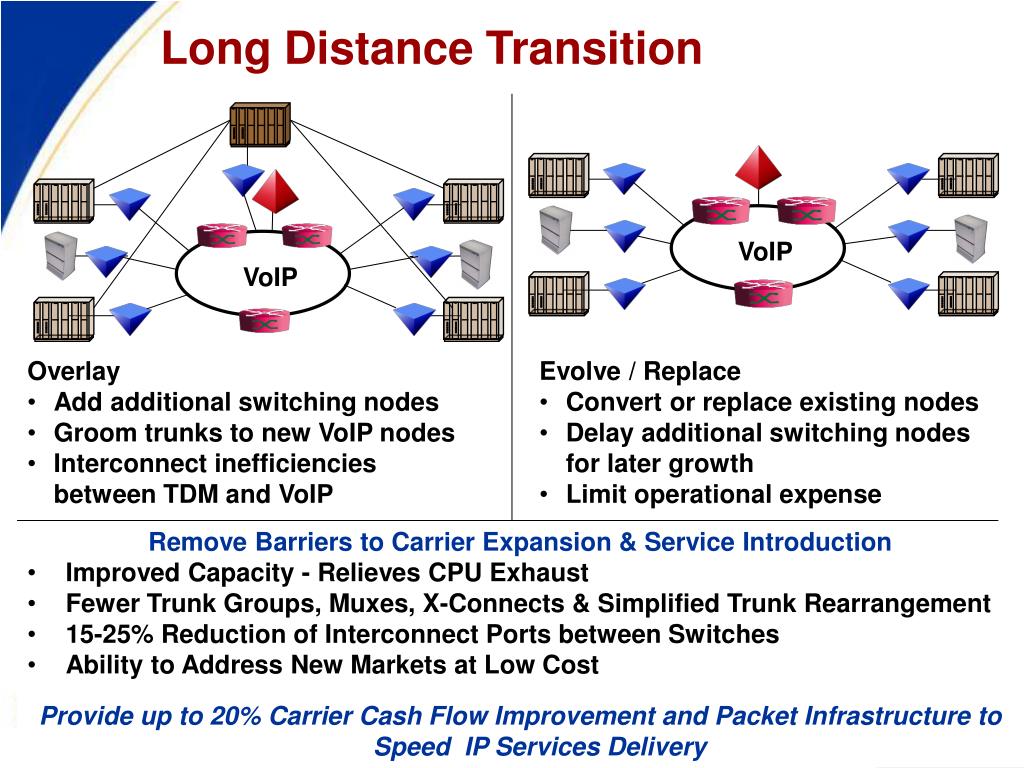 Long Distance Transition

VoIP

VoIP

Overlay
• Add additional switching nodes
• Groom trunks to new VoIP nodes
• Interconnect inefficiencies between TDM and VoIP

Evolve / Replace
• Convert or replace existing nodes
• Delay additional switching nodes for later growth
• Limit operational expense

Remove Barriers to Carrier Expansion & Service Introduction
• Improved Capacity - Relieves CPU Exhaust
• Fewer Trunk Groups, Muxes, X-Connects & Simplified Trunk Rearrangement
• 15-25% Reduction of Interconnect Ports between Switches
• Ability to Address New Markets at Low Cost

Provide up to 20% Carrier Cash Flow Improvement and Packet Infrastructure to Speed IP Services Delivery